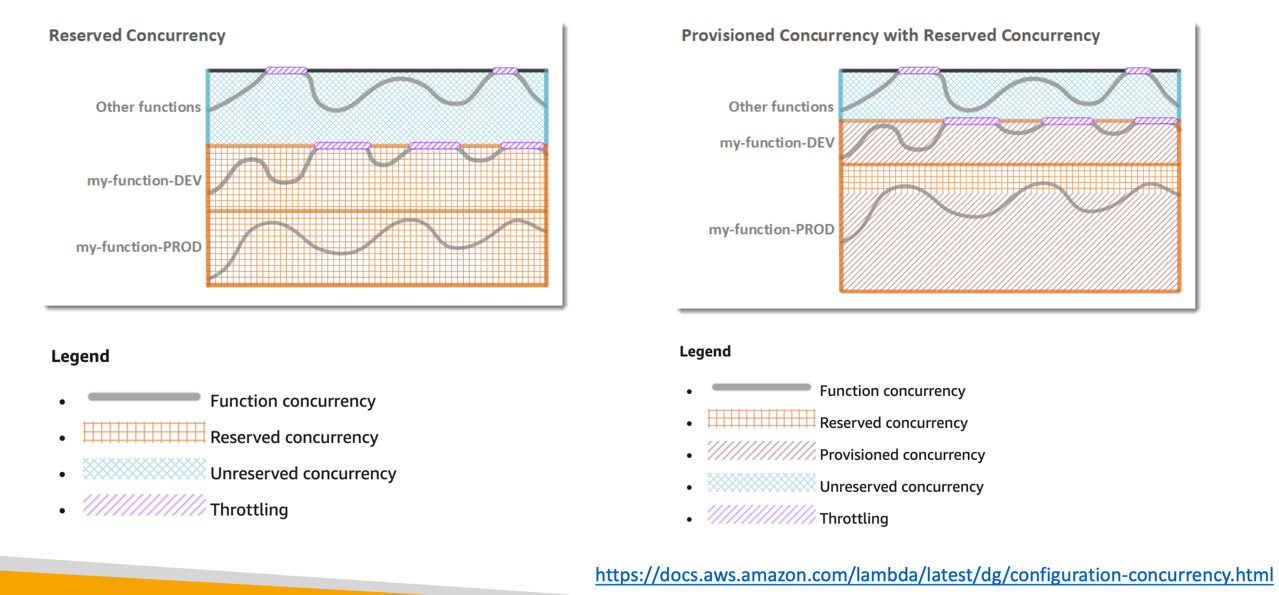 Reserved Concurrency

Other functions

my-function-DEV

my-function-PROD

Legend

- Function concurrency
- Reserved concurrency
- Unreserved concurrency
- Throttling

Provisioned Concurrency with Reserved Concurrency

Other functions

my-function-DEV

my-function-PROD

Legend

- Function concurrency
- Reserved concurrency
- Provisioned concurrency
- Unreserved concurrency
- Throttling

https://docs.aws.amazon.com/lambda/latest/dg/configuration-concurrency.html